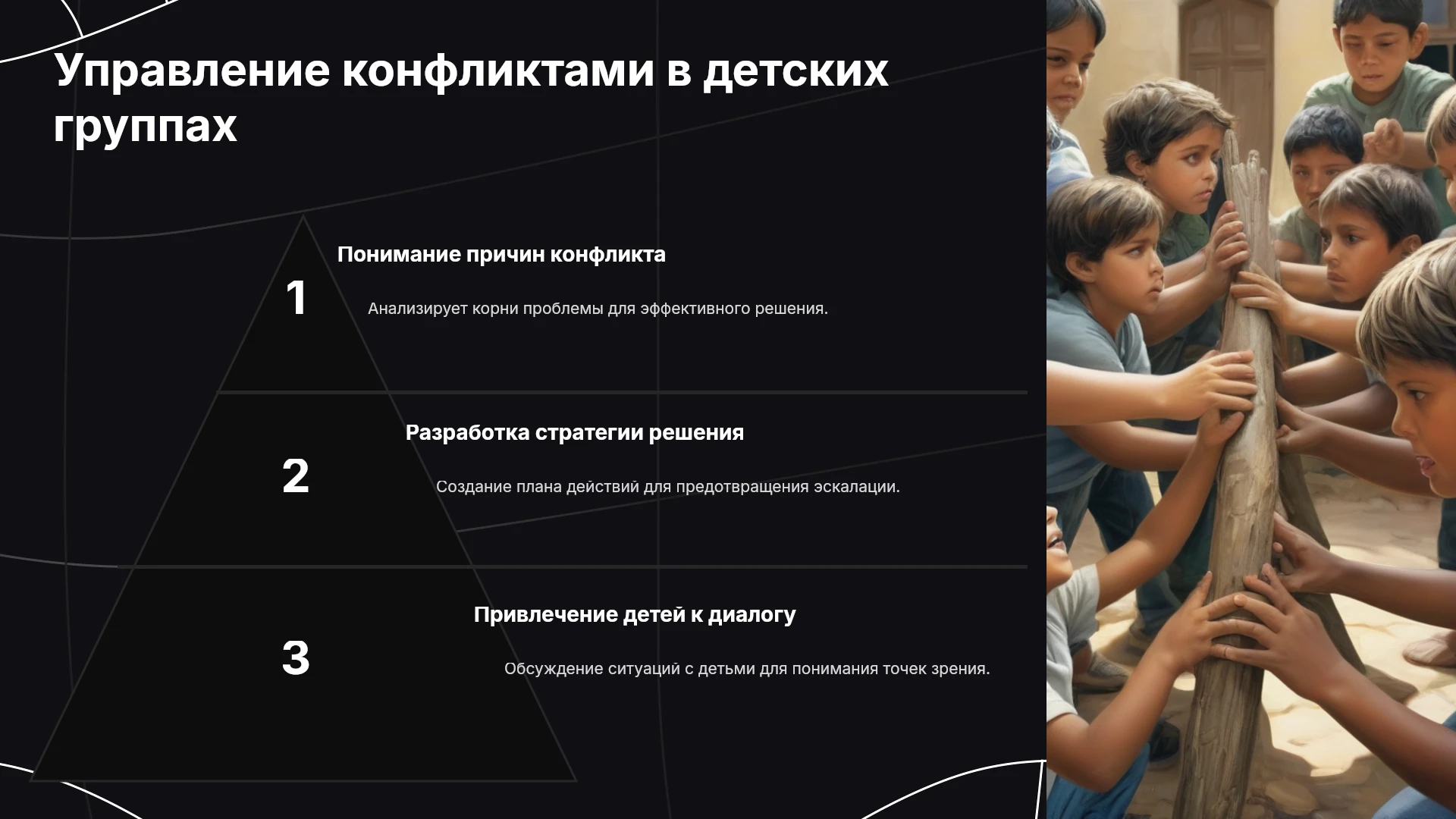 Управление конфликтами в детских группах

1

Понимание причин конфликта

Анализирует корни проблемы для эффективного решения.

2

Разработка стратегии решения

Создание плана действий для предотвращения эскалации.

3

Привлечение детей к диалогу

Обсуждение ситуаций с детьми для понимания точек зрения.